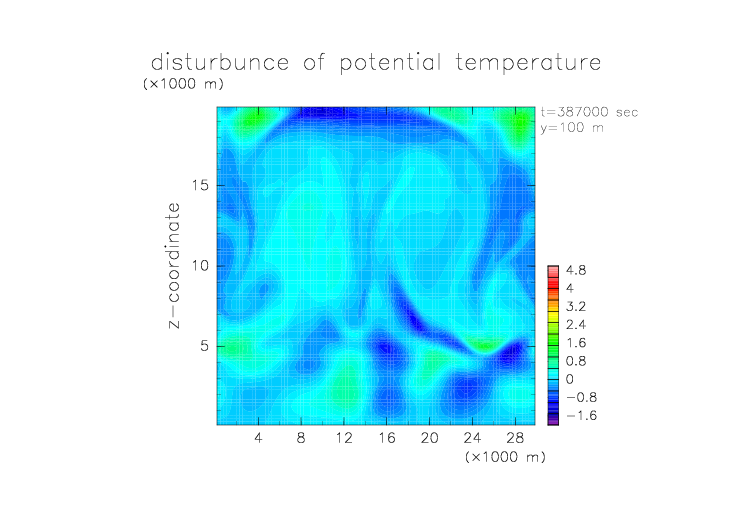 disturbunce of potential temperature
(×1000 m)

t=387000 sec
y=100 m

z-coordinate

15
10
5

4 8 12 16 20 24 28
(×1000 m)

4.8
4
3.2
2.4
1.6
0.8
0
−0.8
−1.6